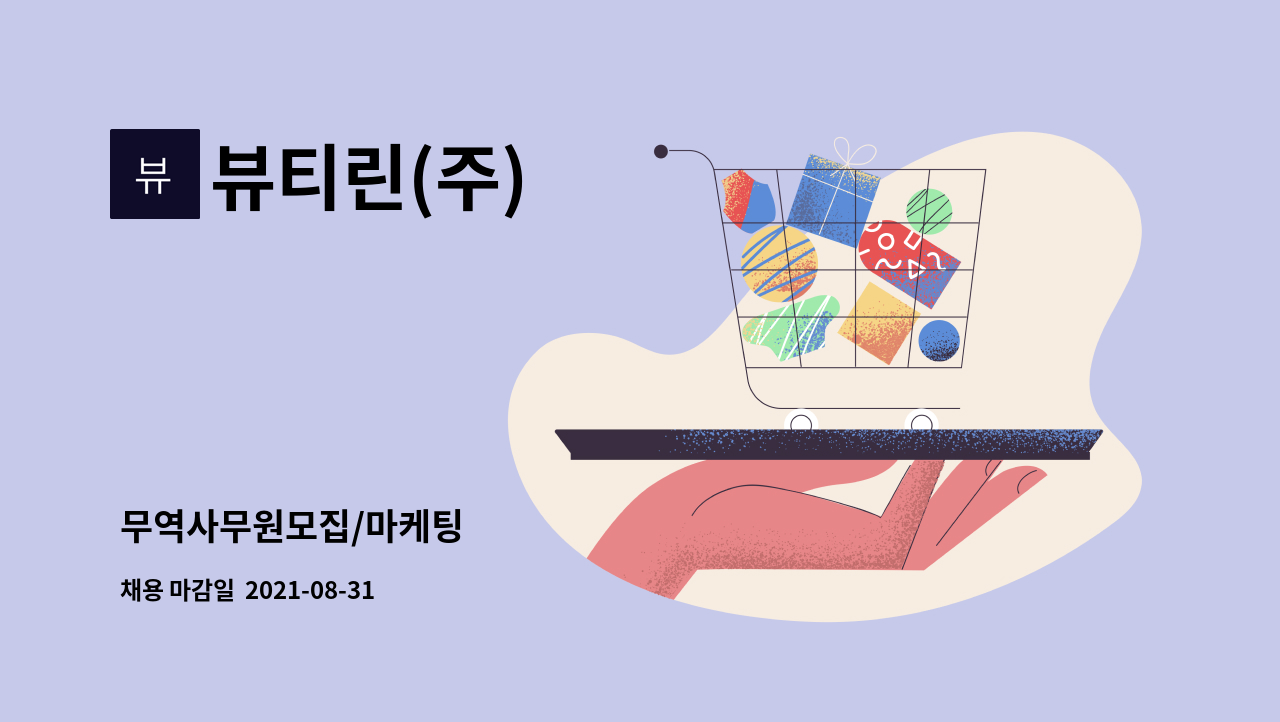 뷰

뷰티린(주)

무역사무원모집/마케팅

채용 마감일 2021-08-31